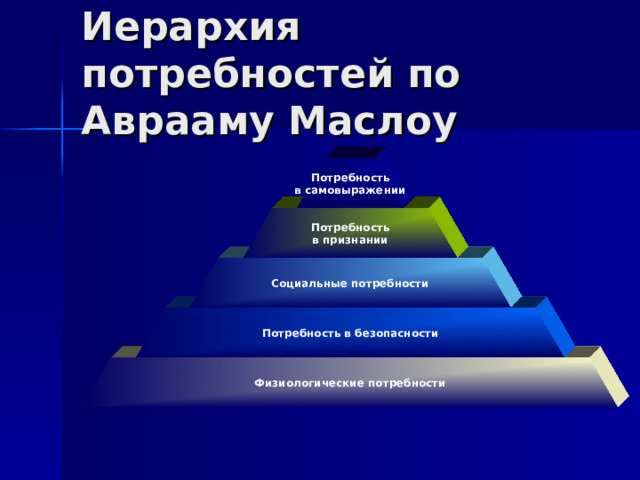 Иерархия потребностей по Аврааму Маслоу

Потребность в самовыражении

Потребность в признании

Социальные потребности

Потребность в безопасности

Физиологические потребности